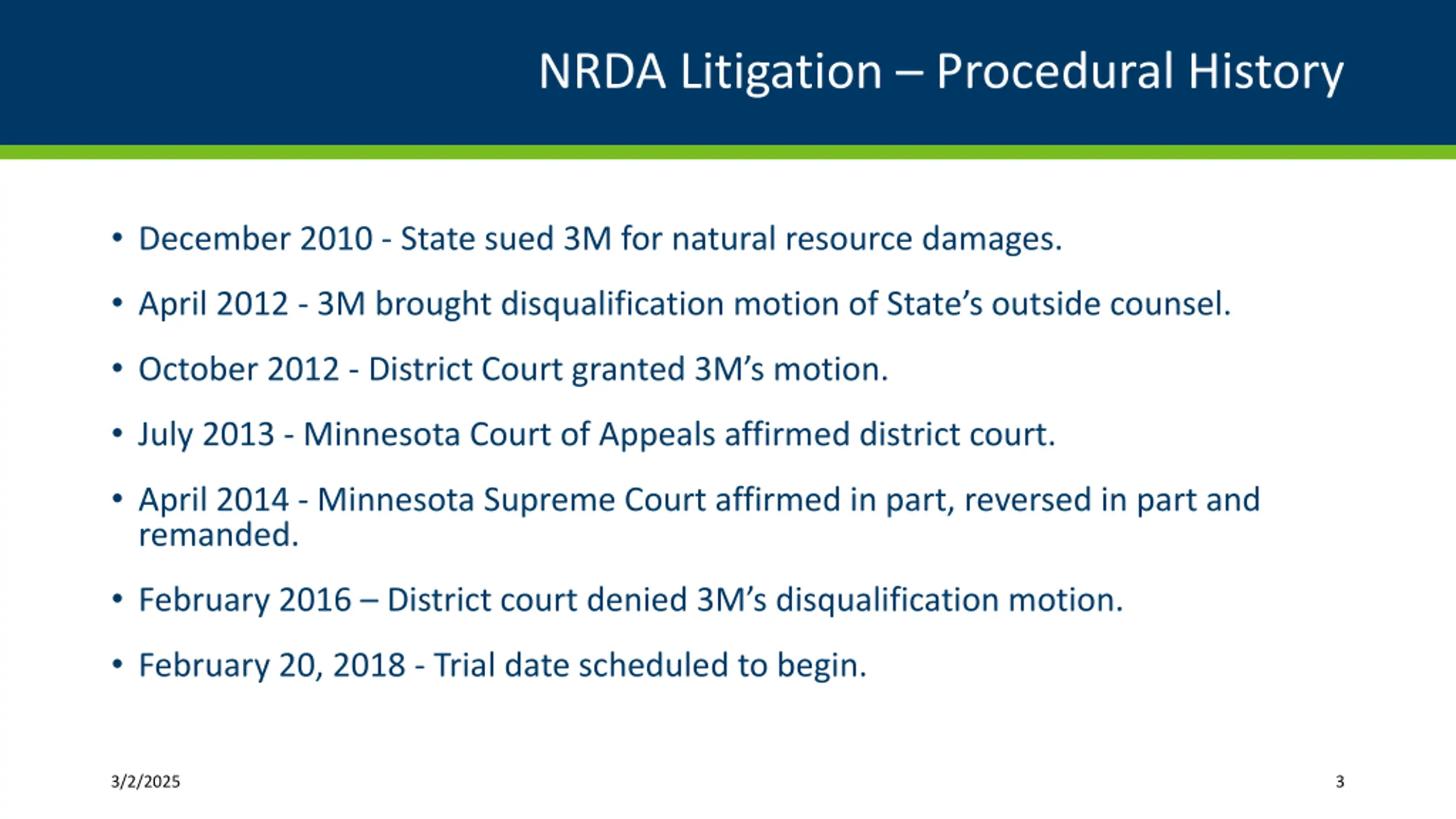 NRDA Litigation – Procedural History

• December 2010 - State sued 3M for natural resource damages.

• April 2012 - 3M brought disqualification motion of State's outside counsel.

• October 2012 - District Court granted 3M's motion.

• July 2013 - Minnesota Court of Appeals affirmed district court.

• April 2014 - Minnesota Supreme Court affirmed in part, reversed in part and remanded.

• February 2016 – District court denied 3M's disqualification motion.

• February 20, 2018 - Trial date scheduled to begin.

3/2/2025

3